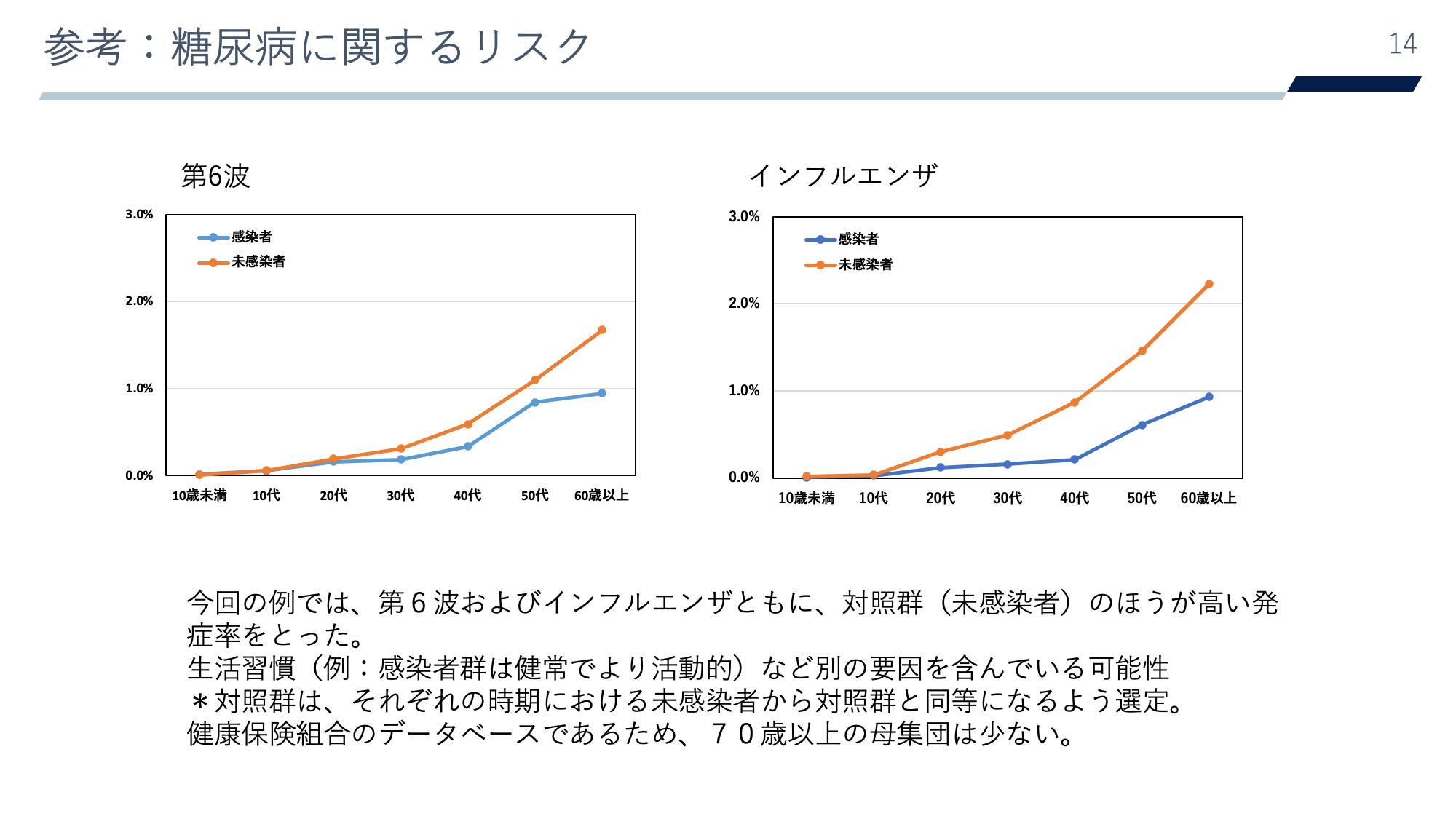 参考：糖尿病に関するリスク

14

第6波

3.0%
2.0%
1.0%
0.0%

感染者
未感染者

10歳未満 10代 20代 30代 40代 50代 60歳以上

インフルエンザ

3.0%
2.0%
1.0%
0.0%

感染者
未感染者

10歳未満 10代 20代 30代 40代 50代 60歳以上

今回の例では、第６波およびインフルエンザともに、対照群（未感染者）のほうが高い発症率をとった。
生活習慣（例：感染者群は健常でより活動的）など別の要因を含んでいる可能性
＊対照群は、それぞれの時期における未感染者から対照群と同等になるよう選定。
健康保険組合のデータベースであるため、７０歳以上の母集団は少ない。